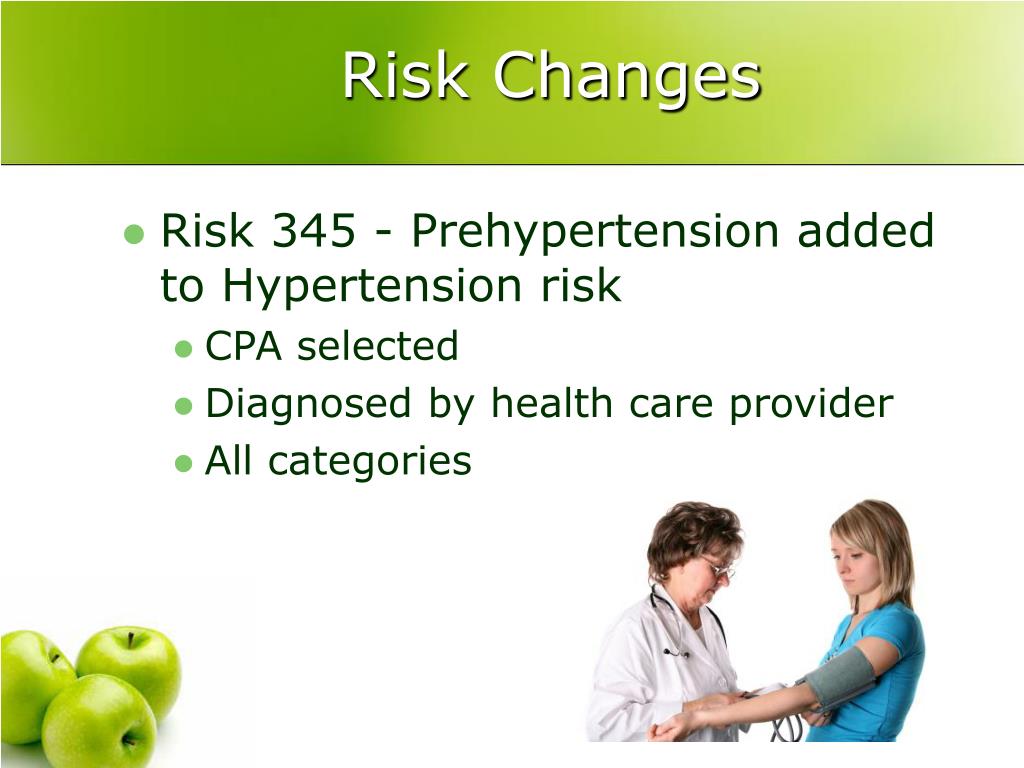 Risk Changes

- Risk 345 - Prehypertension added to Hypertension risk
  - CPA selected
  - Diagnosed by health care provider
  - All categories